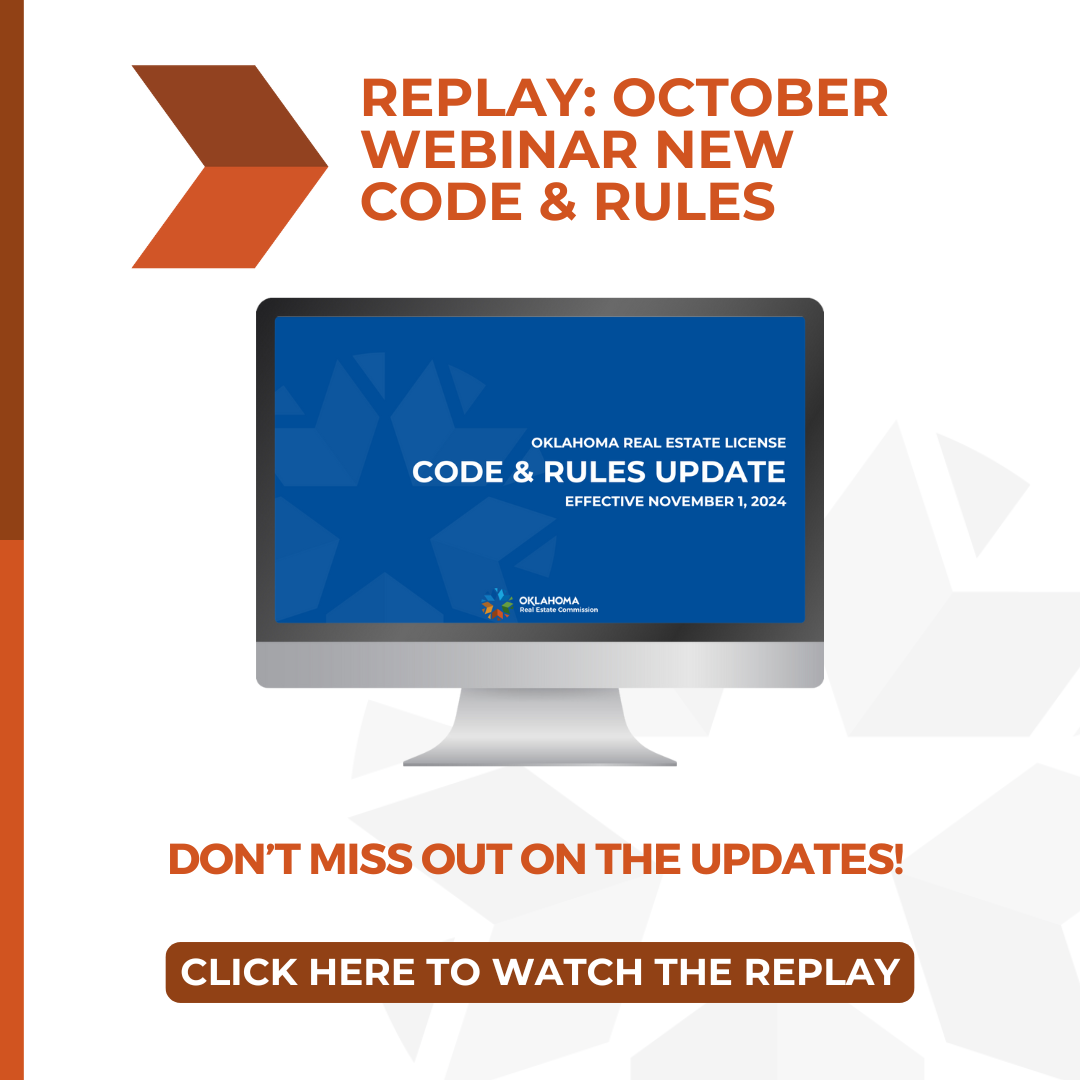 REPLAY: OCTOBER WEBINAR NEW CODE & RULES

OKLAHOMA REAL ESTATE LICENSE
CODE & RULES UPDATE
EFFECTIVE NOVEMBER 1, 2024

OKLAHOMA
Real Estate Commission

DON'T MISS OUT ON THE UPDATES!

CLICK HERE TO WATCH THE REPLAY